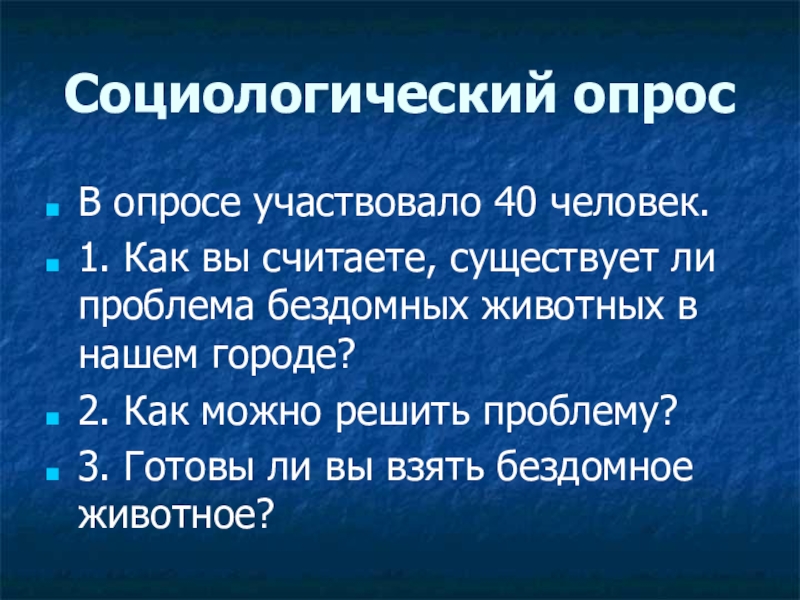 Социологический опрос

В опросе участвовало 40 человек.

1. Как вы считаете, существует ли проблема бездомных животных в нашем городе?

2. Как можно решить проблему?

3. Готовы ли вы взять бездомное животное?